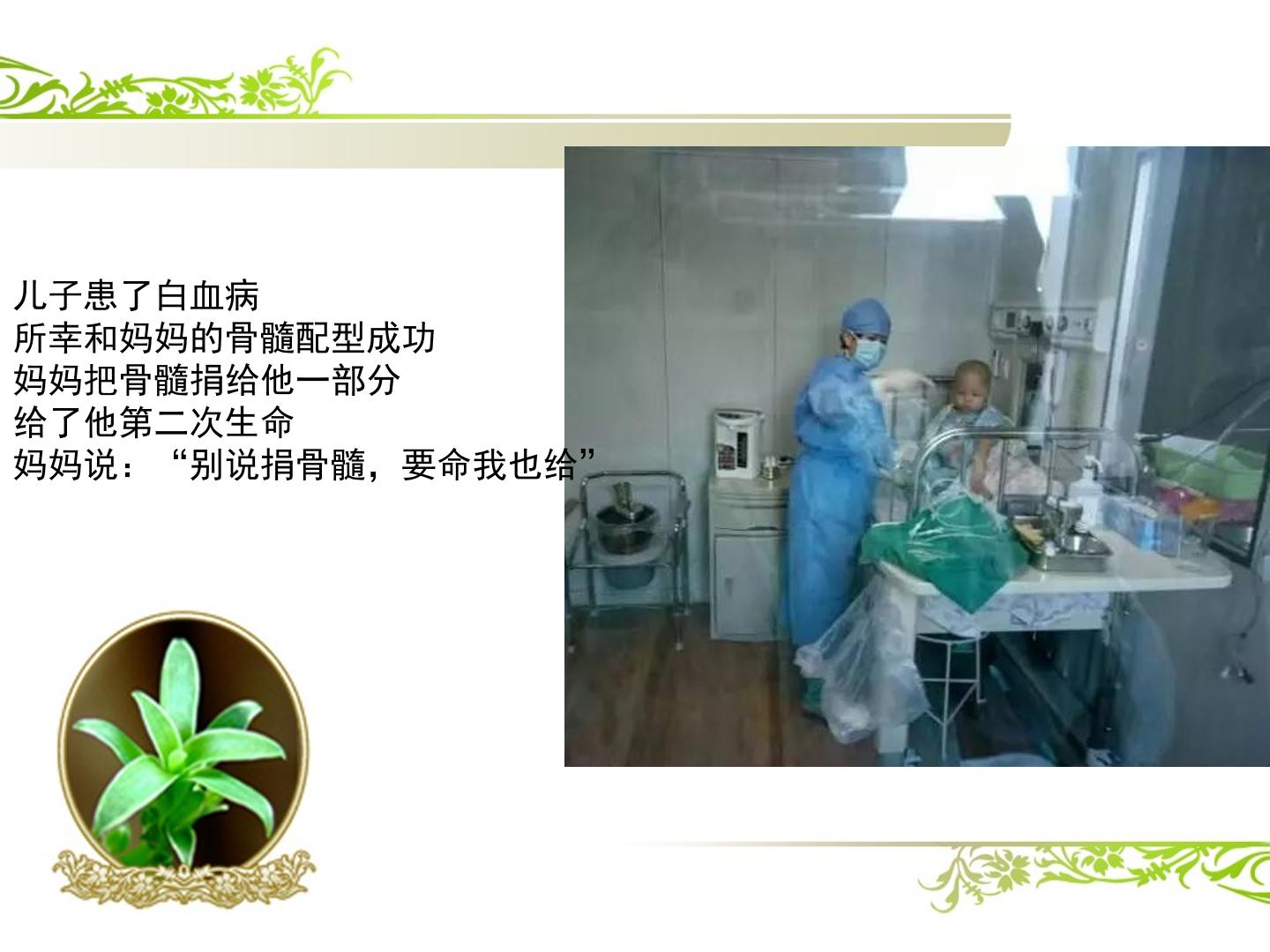 儿子患了白血病
所幸和妈妈的骨髓配型成功
妈妈把骨髓捐给他一部分
给了他第二次生命
妈妈说：“别说捐骨髓，要命我也给”